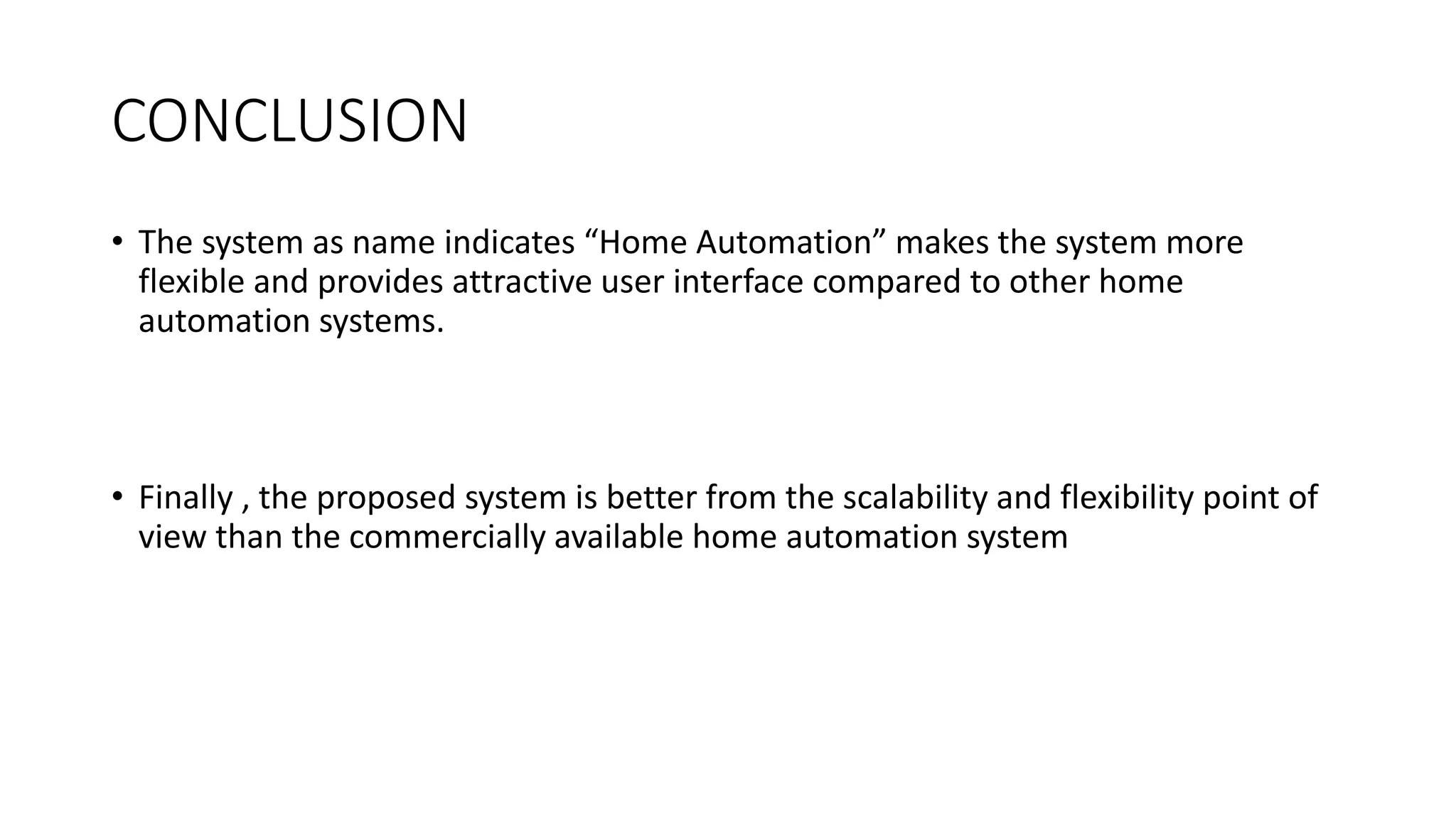 CONCLUSION

• The system as name indicates “Home Automation” makes the system more flexible and provides attractive user interface compared to other home automation systems.

• Finally , the proposed system is better from the scalability and flexibility point of view than the commercially available home automation system